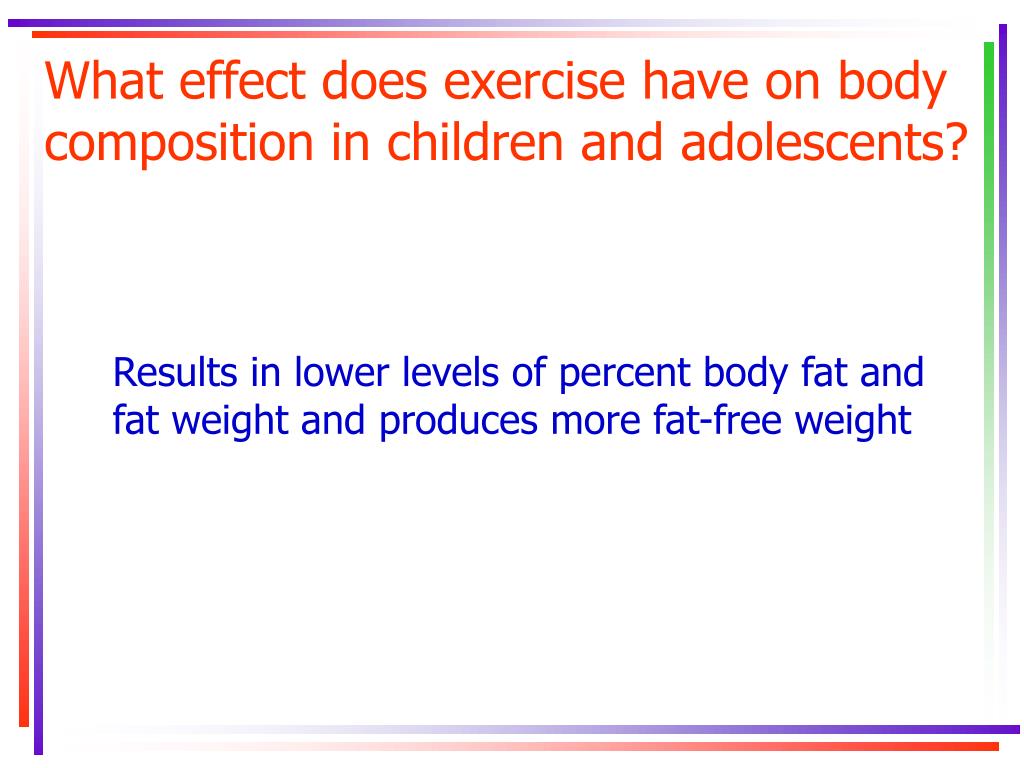 What effect does exercise have on body composition in children and adolescents?

Results in lower levels of percent body fat and fat weight and produces more fat-free weight